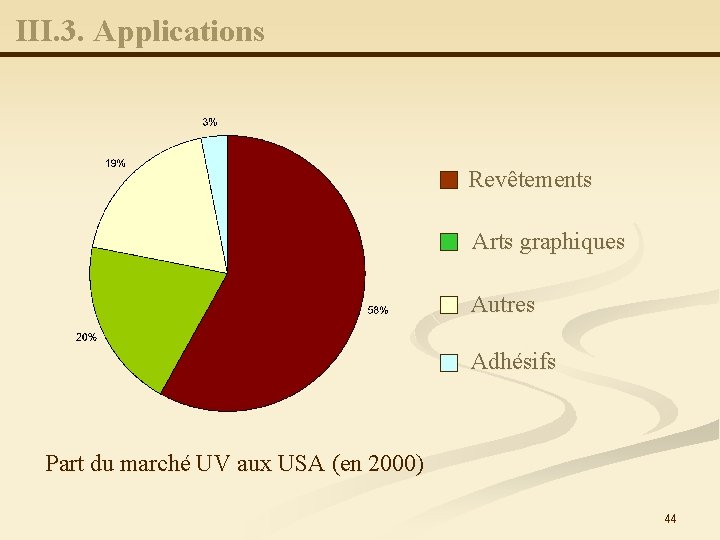 III.3. Applications

3%

19%

58%

20%

Revêtements

Arts graphiques

Autres

Adhésifs

Part du marché UV aux USA (en 2000)

44